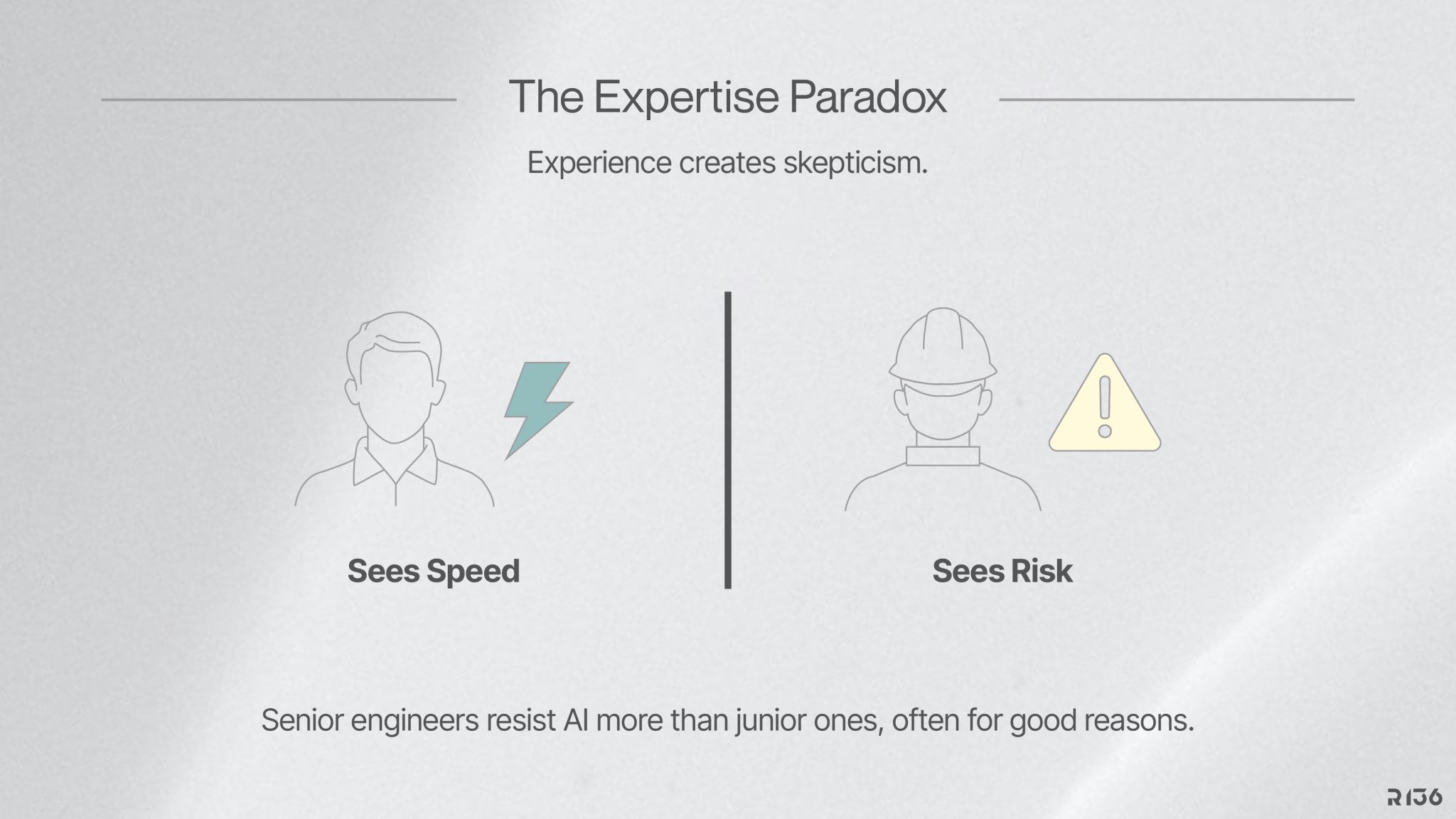 The Expertise Paradox

Experience creates skepticism.

Sees Speed

Sees Risk

Senior engineers resist AI more than junior ones, often for good reasons.

R136